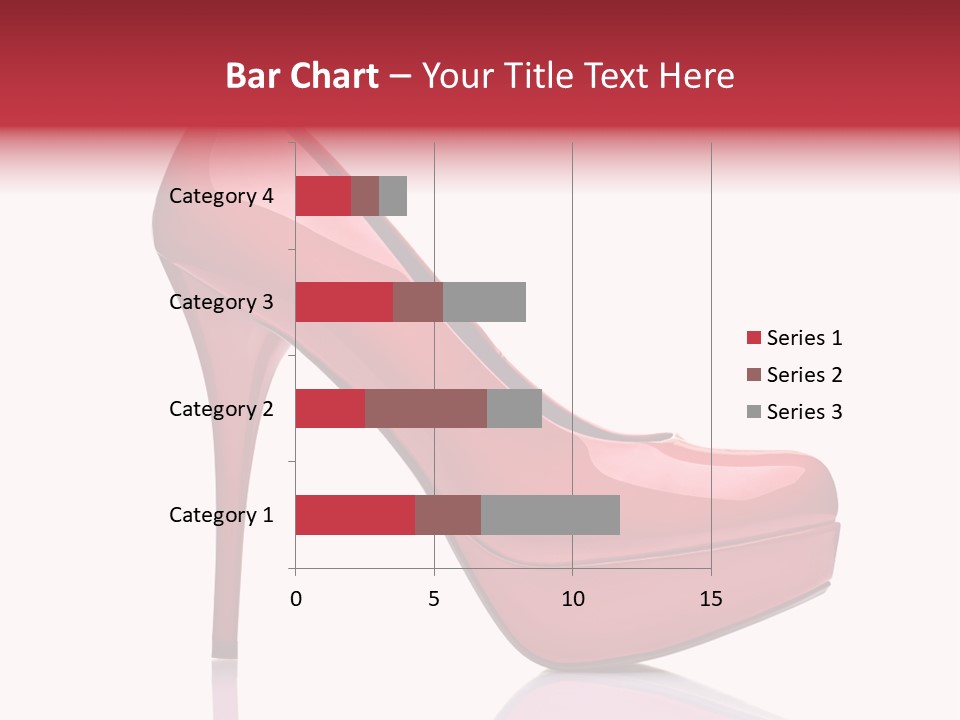 Bar Chart – Your Title Text Here

Category 4
Category 3
Category 2
Category 1

0 5 10 15

Series 1
Series 2
Series 3